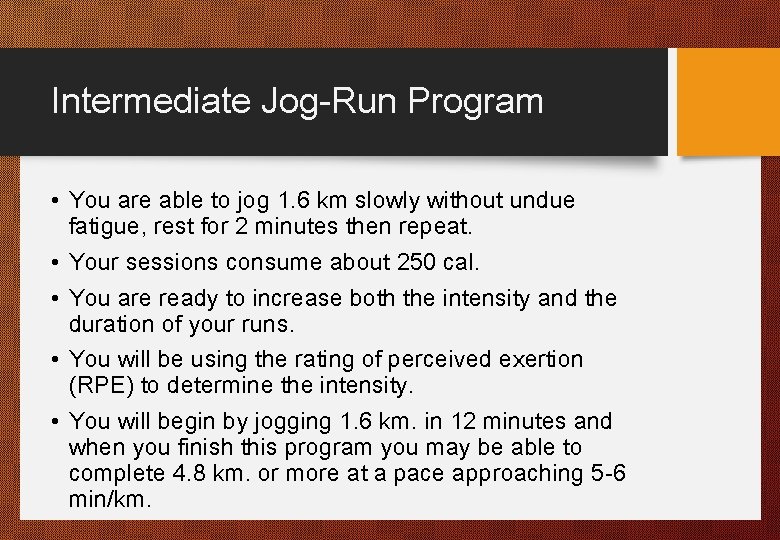 Intermediate Jog-Run Program

• You are able to jog 1.6 km slowly without undue fatigue, rest for 2 minutes then repeat.

• Your sessions consume about 250 cal.

• You are ready to increase both the intensity and the duration of your runs.

• You will be using the rating of perceived exertion (RPE) to determine the intensity.

• You will begin by jogging 1.6 km. in 12 minutes and when you finish this program you may be able to complete 4.8 km. or more at a pace approaching 5-6 min/km.